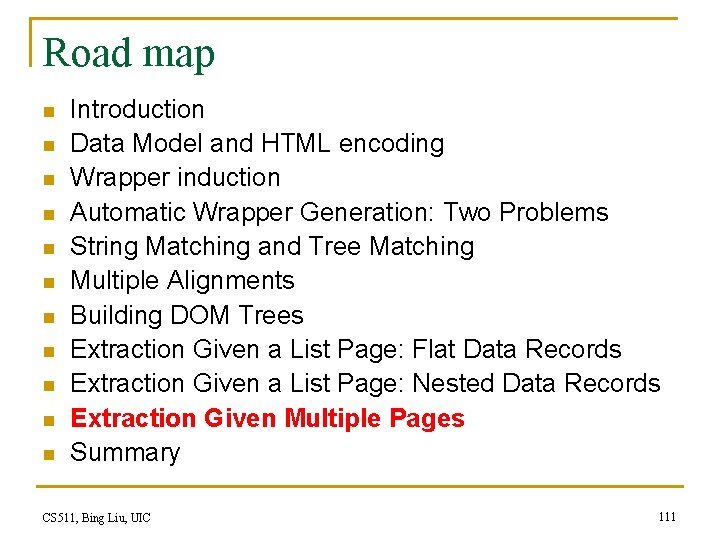 Road map

- Introduction
- Data Model and HTML encoding
- Wrapper induction
- Automatic Wrapper Generation: Two Problems
- String Matching and Tree Matching
- Multiple Alignments
- Building DOM Trees
- Extraction Given a List Page: Flat Data Records
- Extraction Given a List Page: Nested Data Records
- Extraction Given Multiple Pages
- Summary

CS511, Bing Liu, UIC

111